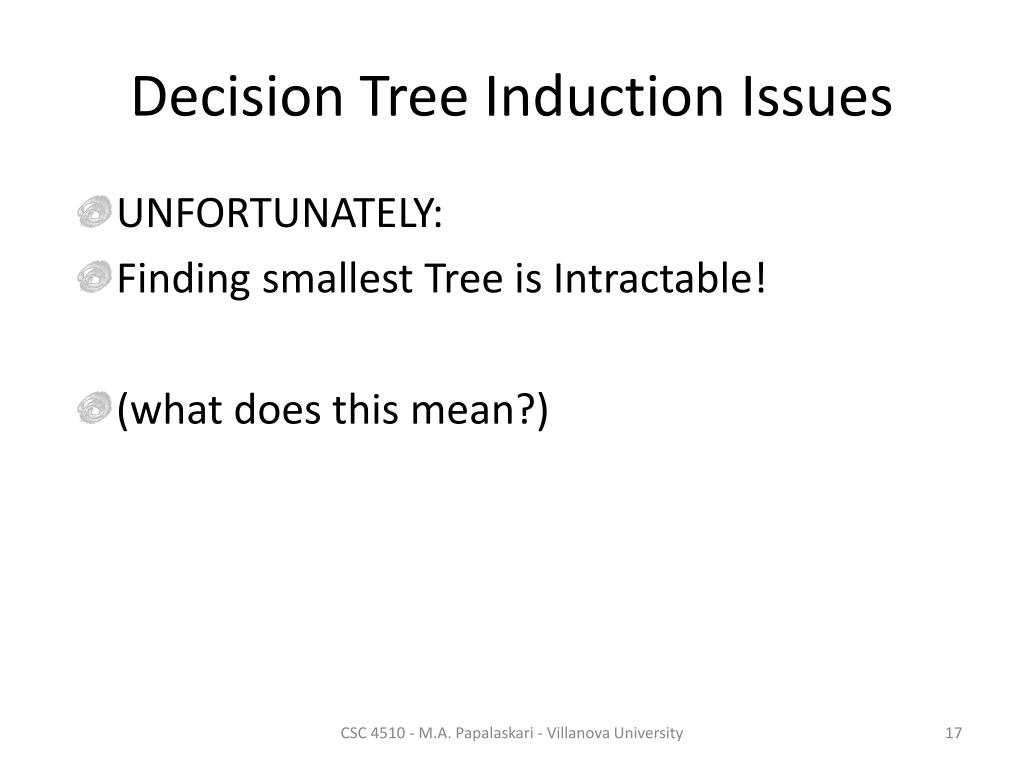 Decision Tree Induction Issues

UNFORTUNATELY:

Finding smallest Tree is Intractable!

(what does this mean?)

CSC 4510 - M.A. Papalaskari - Villanova University

17